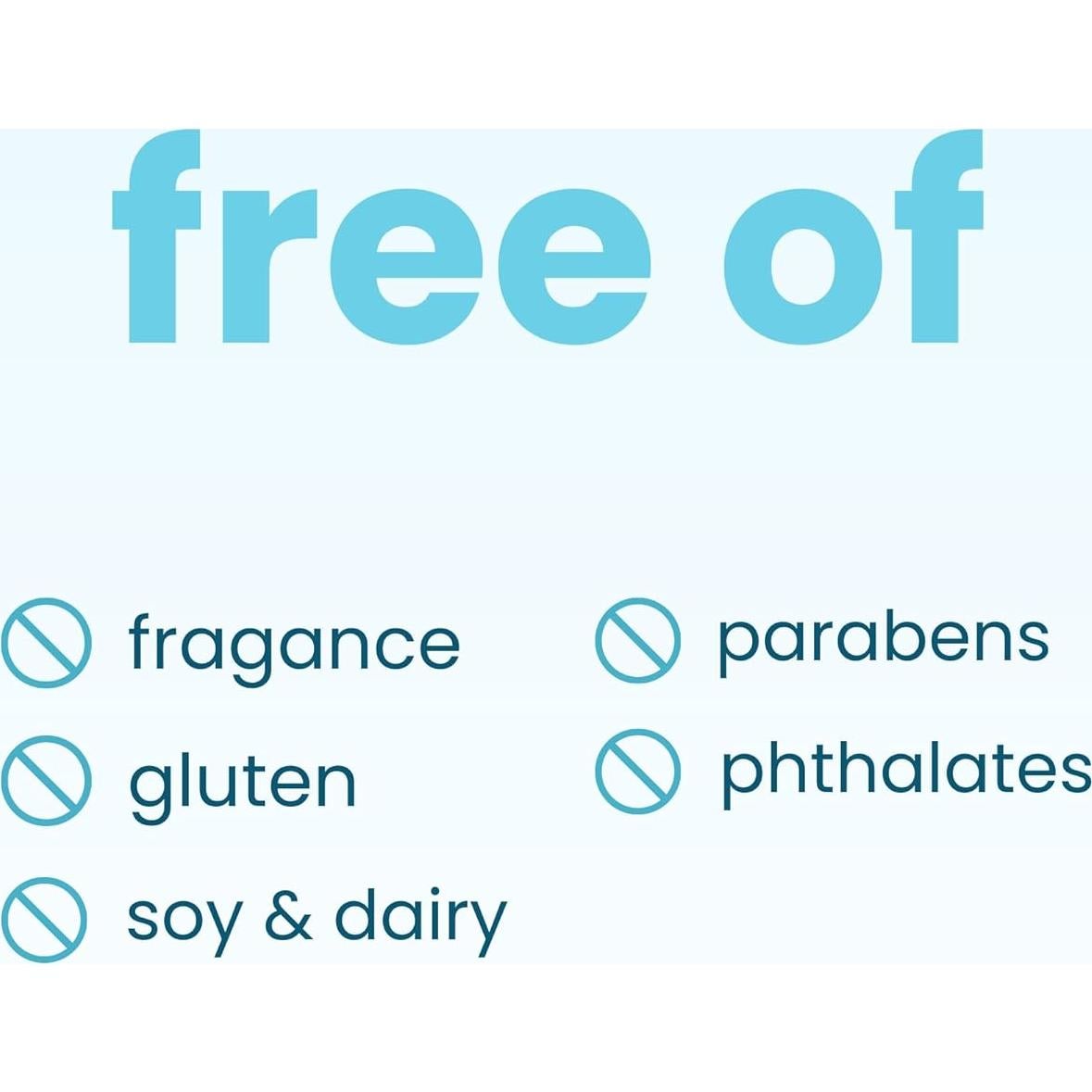 free of

fragance
gluten
soy & dairy

parabens
phthalates